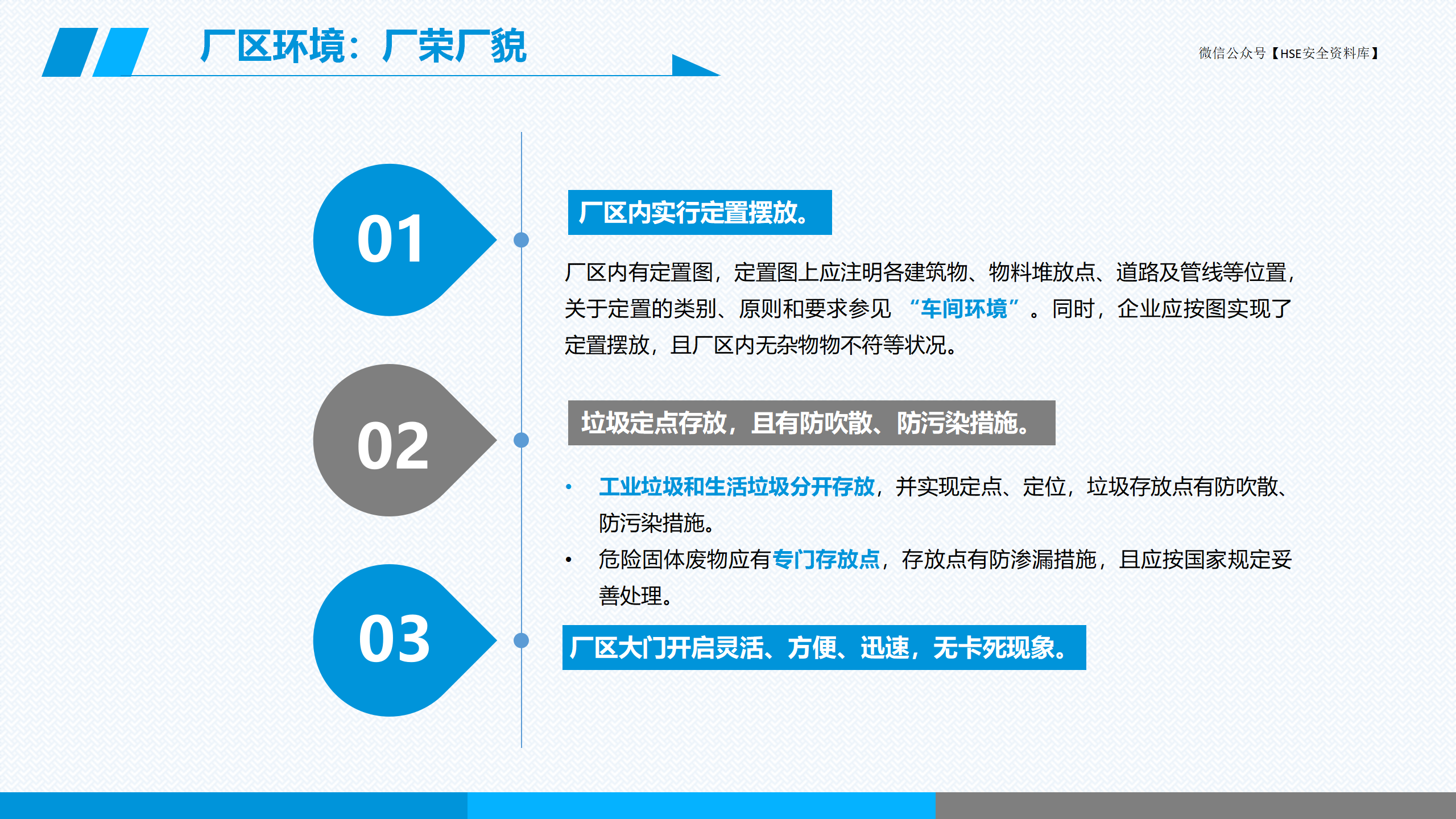 厂区环境：厂荣厂貌

微信公众号【HSE安全资料库】

01

厂区内实行定置摆放。

厂区内有定置图，定置图上应注明各建筑物、物料堆放点、道路及管线等位置，关于定置的类别、原则和要求参见 “车间环境” 。同时，企业应按图实现了定置摆放，且厂区内无杂物物不符等状况。

02

垃圾定点存放，且有防吹散、防污染措施。

• 工业垃圾和生活垃圾分开存放，并实现定点、定位，垃圾存放点有防吹散、防污染措施。
• 危险固体废物应有专门存放点，存放点有防渗漏措施，且应按国家规定妥善处理。

03

厂区大门开启灵活、方便、迅速，无卡死现象。